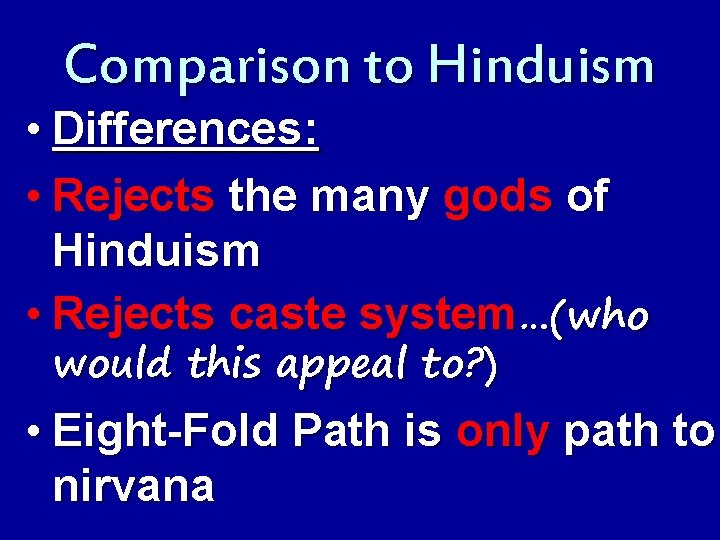 Comparison to Hinduism

• Differences:

• Rejects the many gods of Hinduism

• Rejects caste system…(who would this appeal to?)

• Eight-Fold Path is only path to nirvana